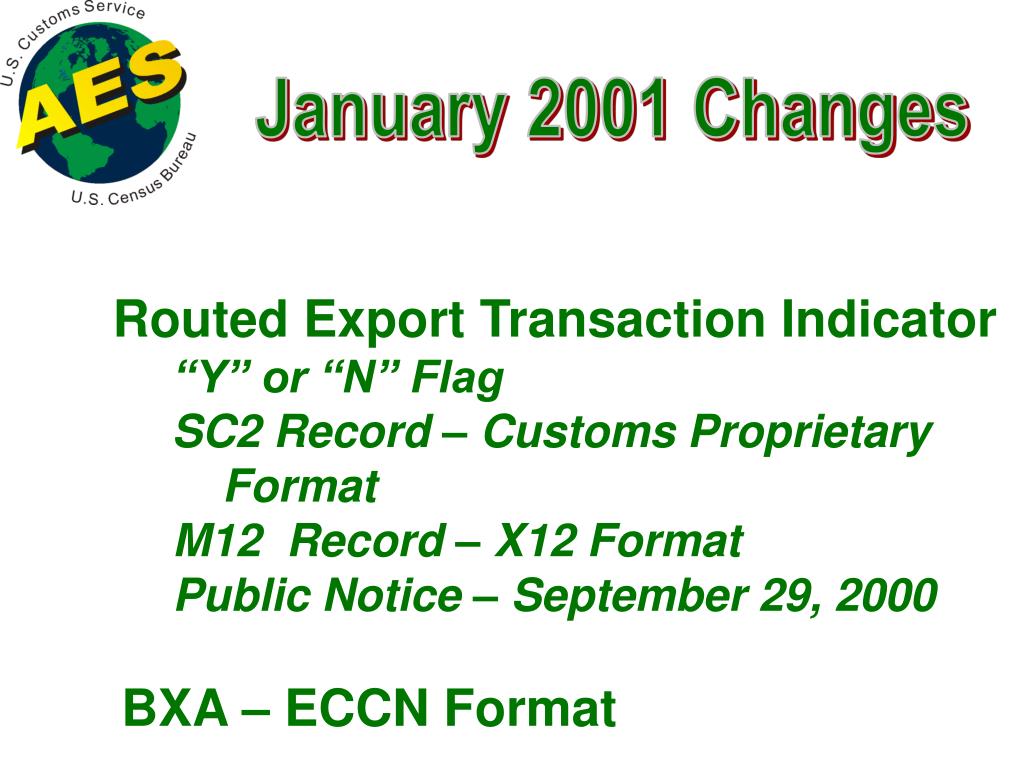 U.S. Customs Service
AES
U.S. Census Bureau

January 2001 Changes

Routed Export Transaction Indicator

“Y” or “N” Flag

SC2 Record – Customs Proprietary Format

M12 Record – X12 Format

Public Notice – September 29, 2000

BXA – ECCN Format